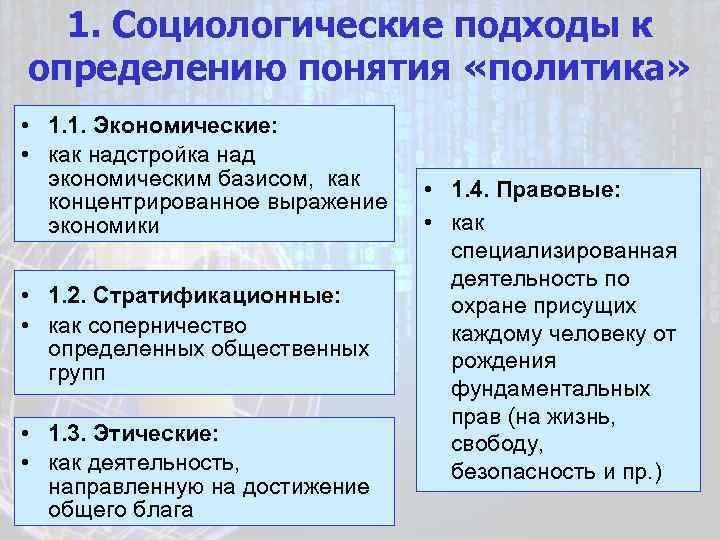 1. Социологические подходы к определению понятия «политика»

• 1.1. Экономические:
• как надстройка над экономическим базисом, как концентрированное выражение экономики

• 1.2. Стратификационные:
• как соперничество определенных общественных групп

• 1.3. Этические:
• как деятельность, направленную на достижение общего блага

• 1.4. Правовые:
• как специализированная деятельность по охране присущих каждому человеку от рождения фундаментальных прав (на жизнь, свободу, безопасность и пр.)